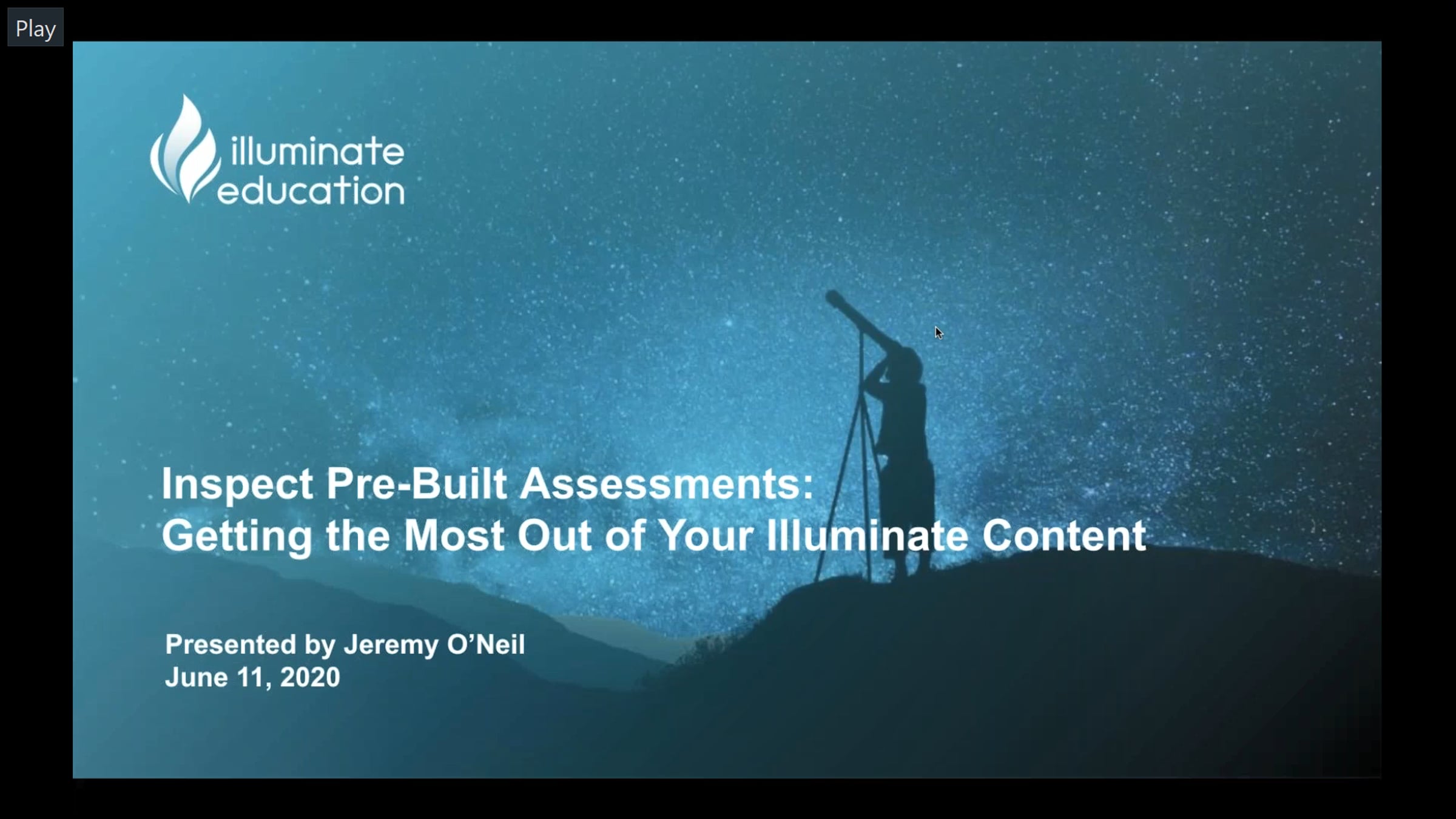 Play

illuminate education

Inspect Pre-Built Assessments:
Getting the Most Out of Your Illuminate Content

Presented by Jeremy O'Neil
June 11, 2020